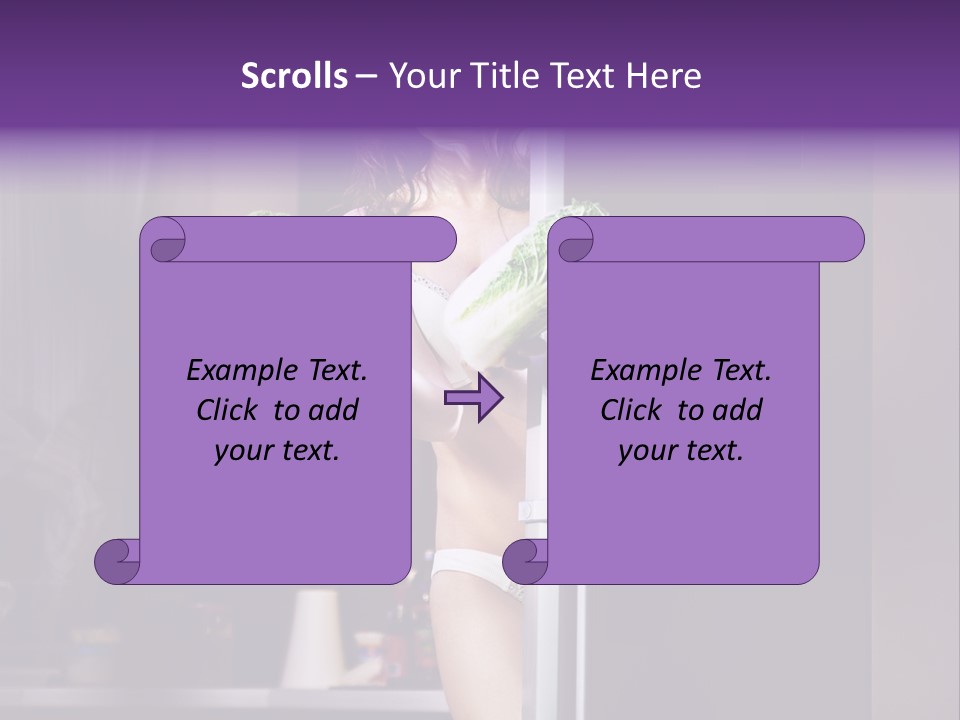 Scrolls – Your Title Text Here

Example Text. Click to add your text.

Example Text. Click to add your text.